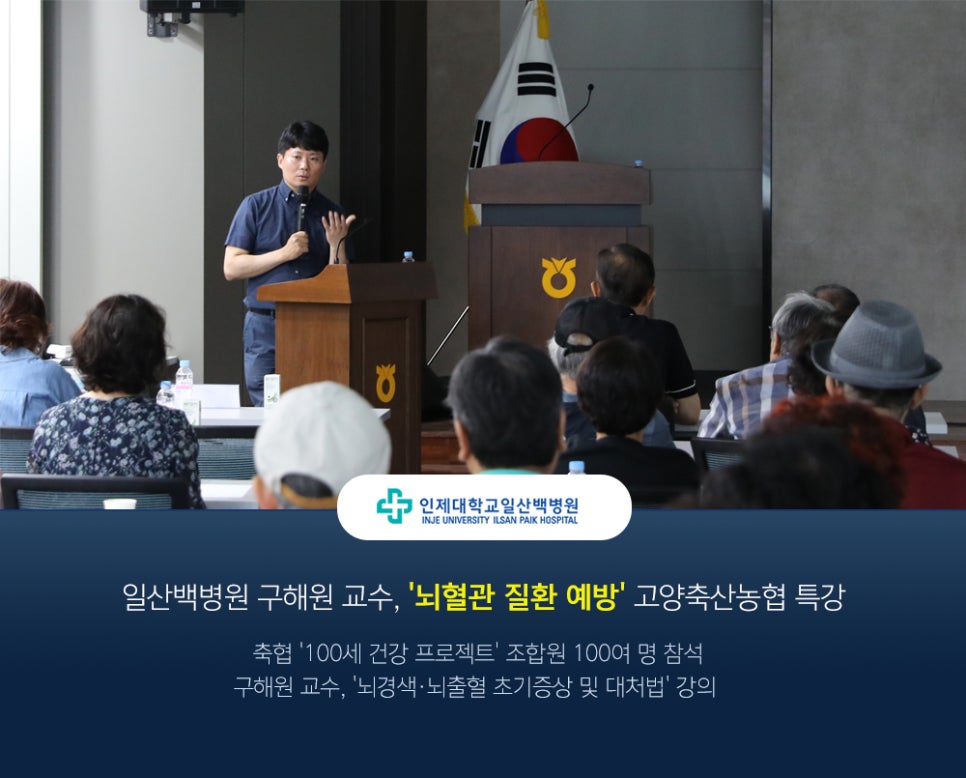 인제대학교일산백병원
INJE UNIVERSITY ILSAN PAIK HOSPITAL

일산백병원 구해원 교수, '뇌혈관 질환 예방' 고양축산농협 특강

축협 '100세 건강 프로젝트' 조합원 100여 명 참석
구해원 교수, '뇌경색·뇌출혈 초기증상 및 대처법' 강의